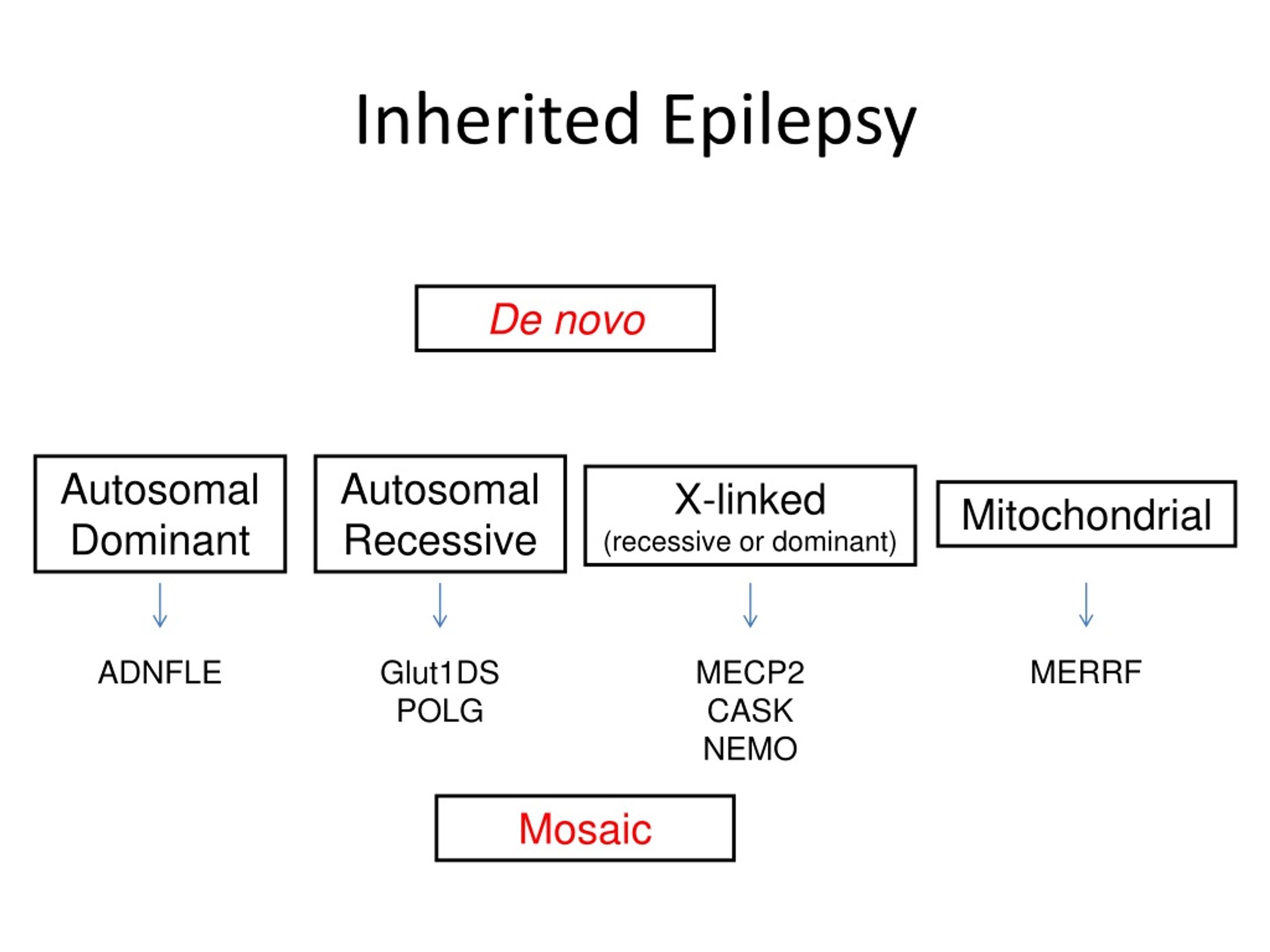 Inherited Epilepsy

De novo

Autosomal Dominant

Autosomal Recessive

X-linked
(recessive or dominant)

Mitochondrial

ADNFLE

Glut1DS
POLG

MECP2
CASK
NEMO

MERRF

Mosaic